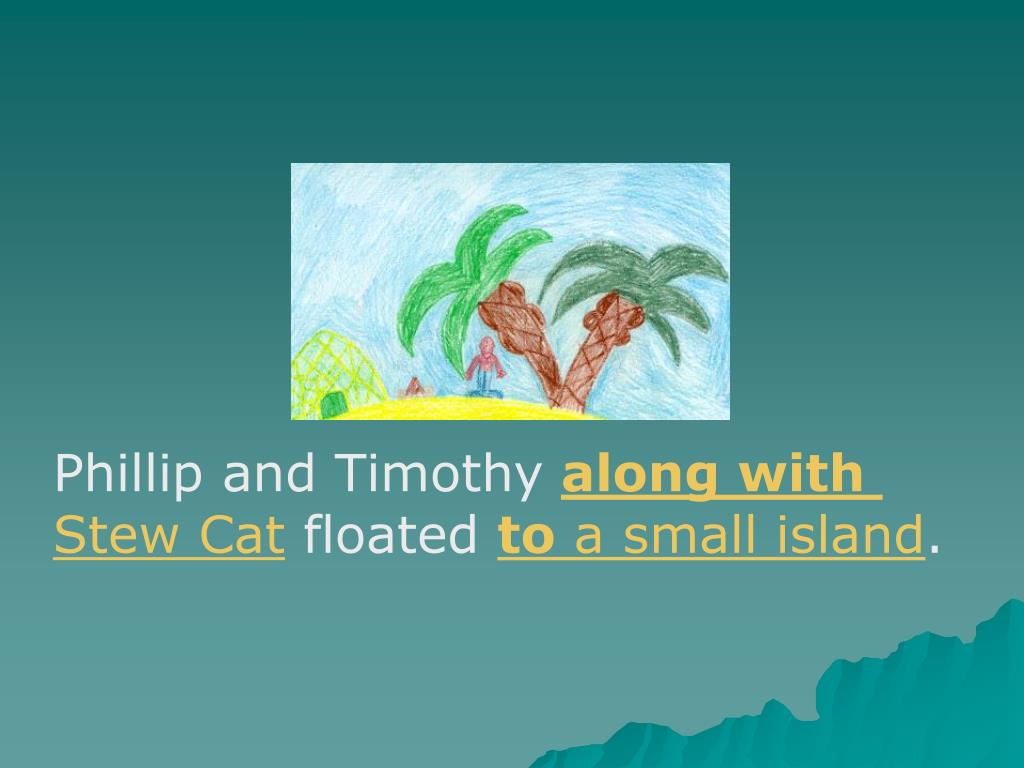 Phillip and Timothy along with Stew Cat floated to a small island.